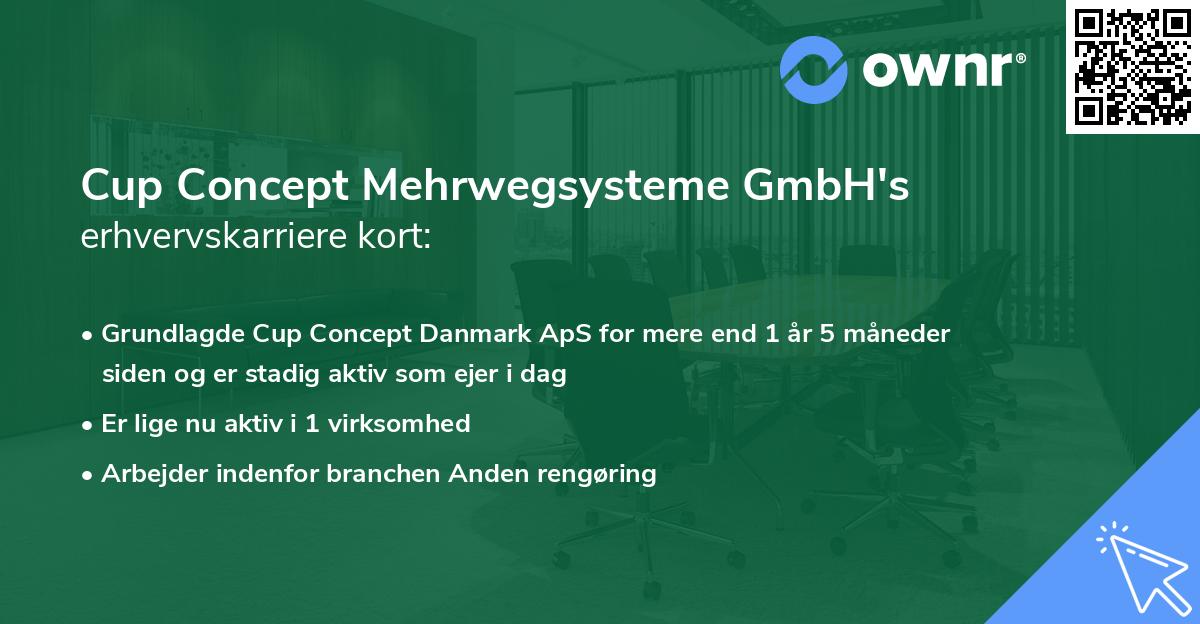 ownr®

Cup Concept Mehrwegsysteme GmbH's
erhvervskarriere kort:

• Grundlagde Cup Concept Danmark ApS for mere end 1 år 5 måneder siden og er stadig aktiv som ejer i dag
• Er lige nu aktiv i 1 virksomhed
• Arbejder indenfor branchen Anden rengøring